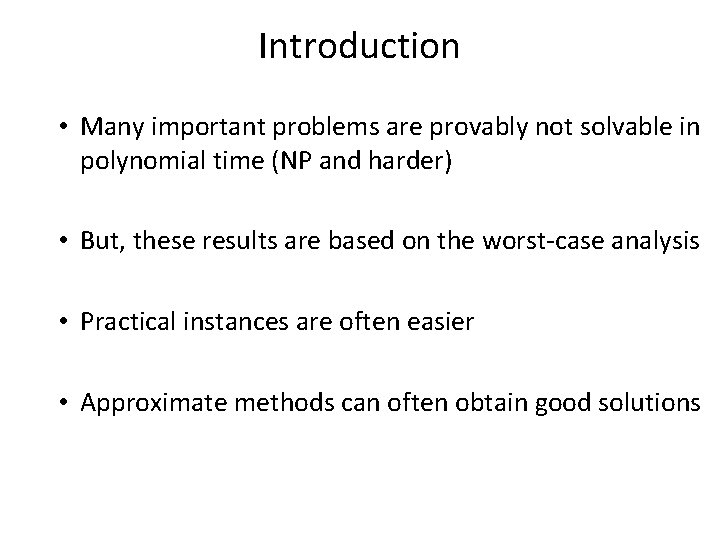 Introduction

• Many important problems are provably not solvable in polynomial time (NP and harder)

• But, these results are based on the worst-case analysis

• Practical instances are often easier

• Approximate methods can often obtain good solutions